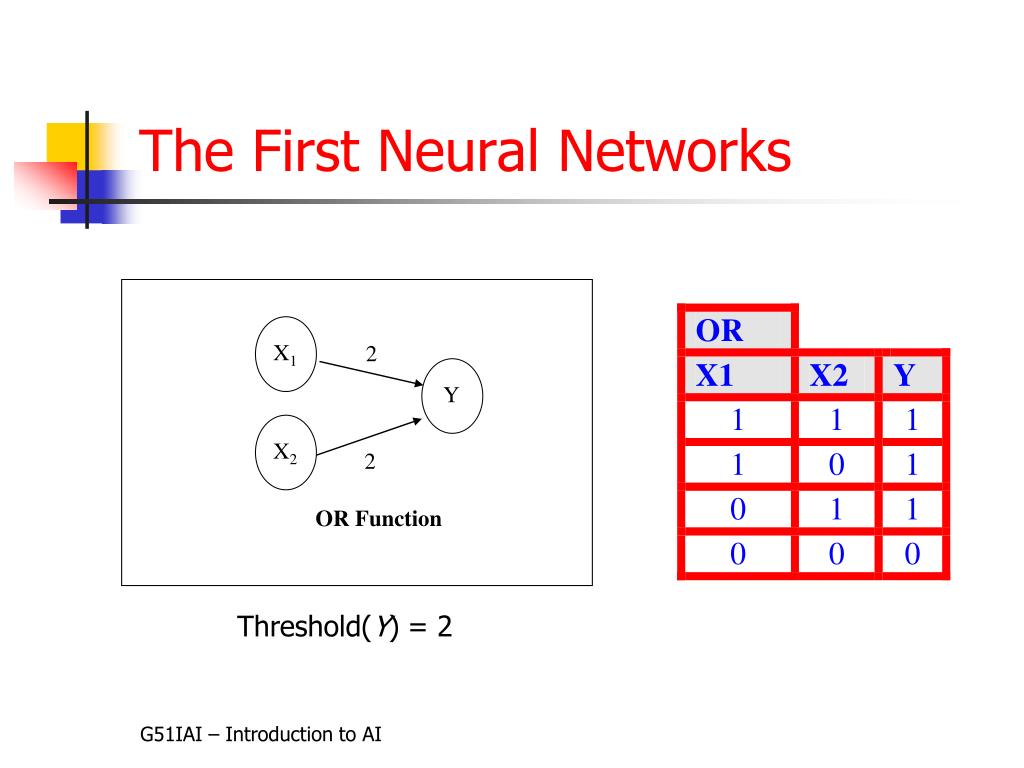 The First Neural Networks

$X_1$

2

Y

$X_2$

2

OR Function

| OR | | |
|---|---|---|
| X1 | X2 | Y |
| 1 | 1 | 1 |
| 1 | 0 | 1 |
| 0 | 1 | 1 |
| 0 | 0 | 0 |

Threshold($Y$) = 2

G51IAI – Introduction to AI